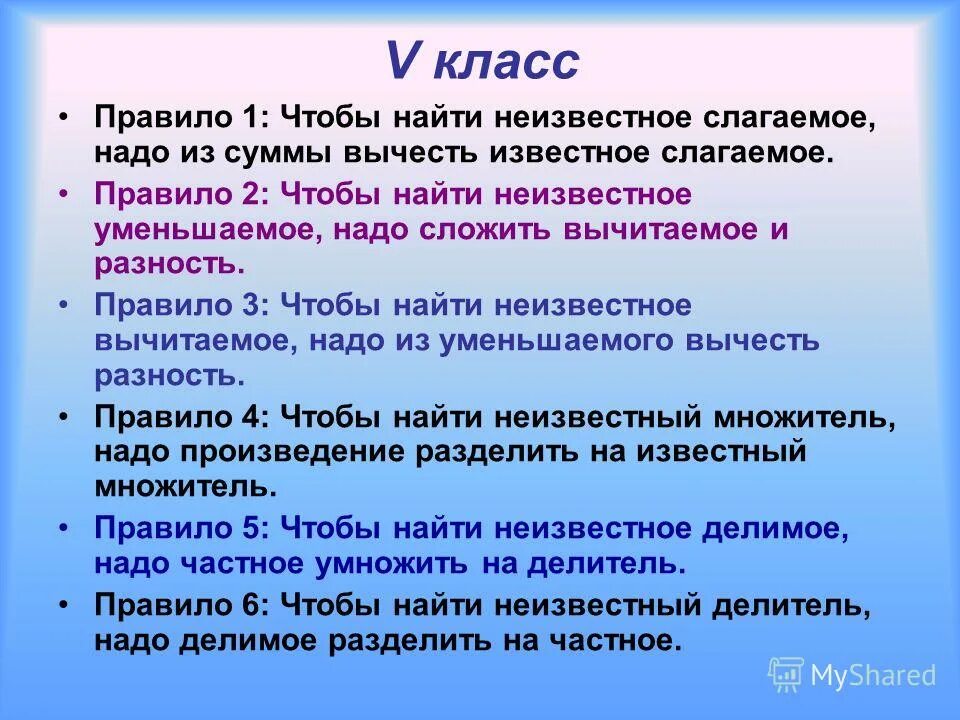 V класс

• Правило 1: Чтобы найти неизвестное слагаемое, надо из суммы вычесть известное слагаемое.

• Правило 2: Чтобы найти неизвестное уменьшаемое, надо сложить вычитаемое и разность.

• Правило 3: Чтобы найти неизвестное вычитаемое, надо из уменьшаемого вычесть разность.

• Правило 4: Чтобы найти неизвестный множитель, надо произведение разделить на известный множитель.

• Правило 5: Чтобы найти неизвестное делимое, надо частное умножить на делитель.

• Правило 6: Чтобы найти неизвестный делитель, надо делимое разделить на частное.

MyShared